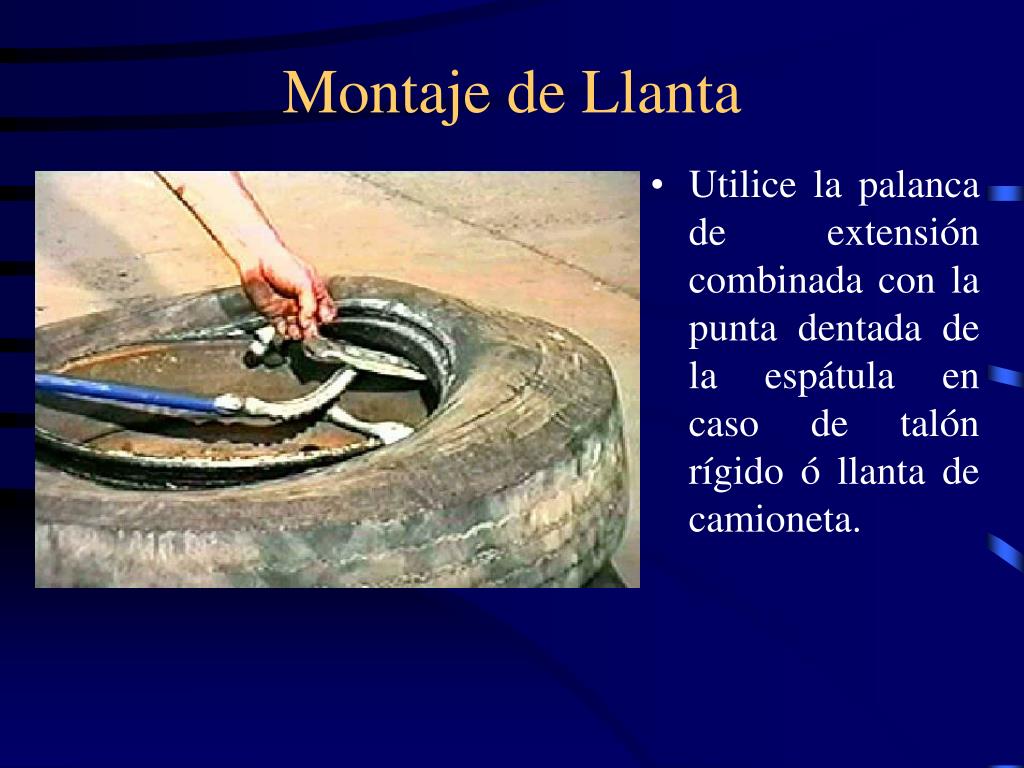 Montaje de Llanta

• Utilice la palanca de extensión combinada con la punta dentada de la espátula en caso de talón rígido ó llanta de camioneta.